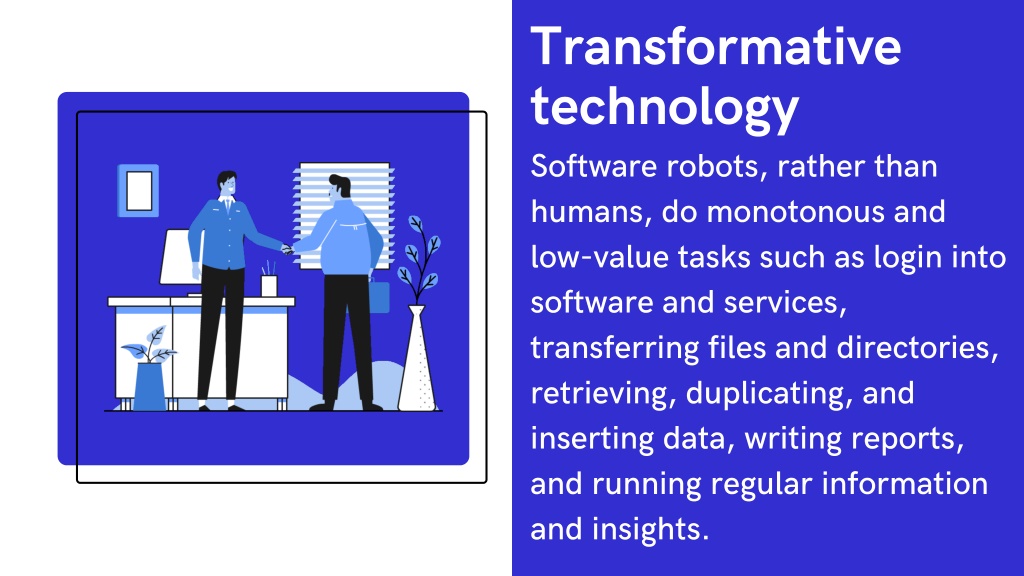 Transformative technology

Software robots, rather than humans, do monotonous and low-value tasks such as login into software and services, transferring files and directories, retrieving, duplicating, and inserting data, writing reports, and running regular information and insights.